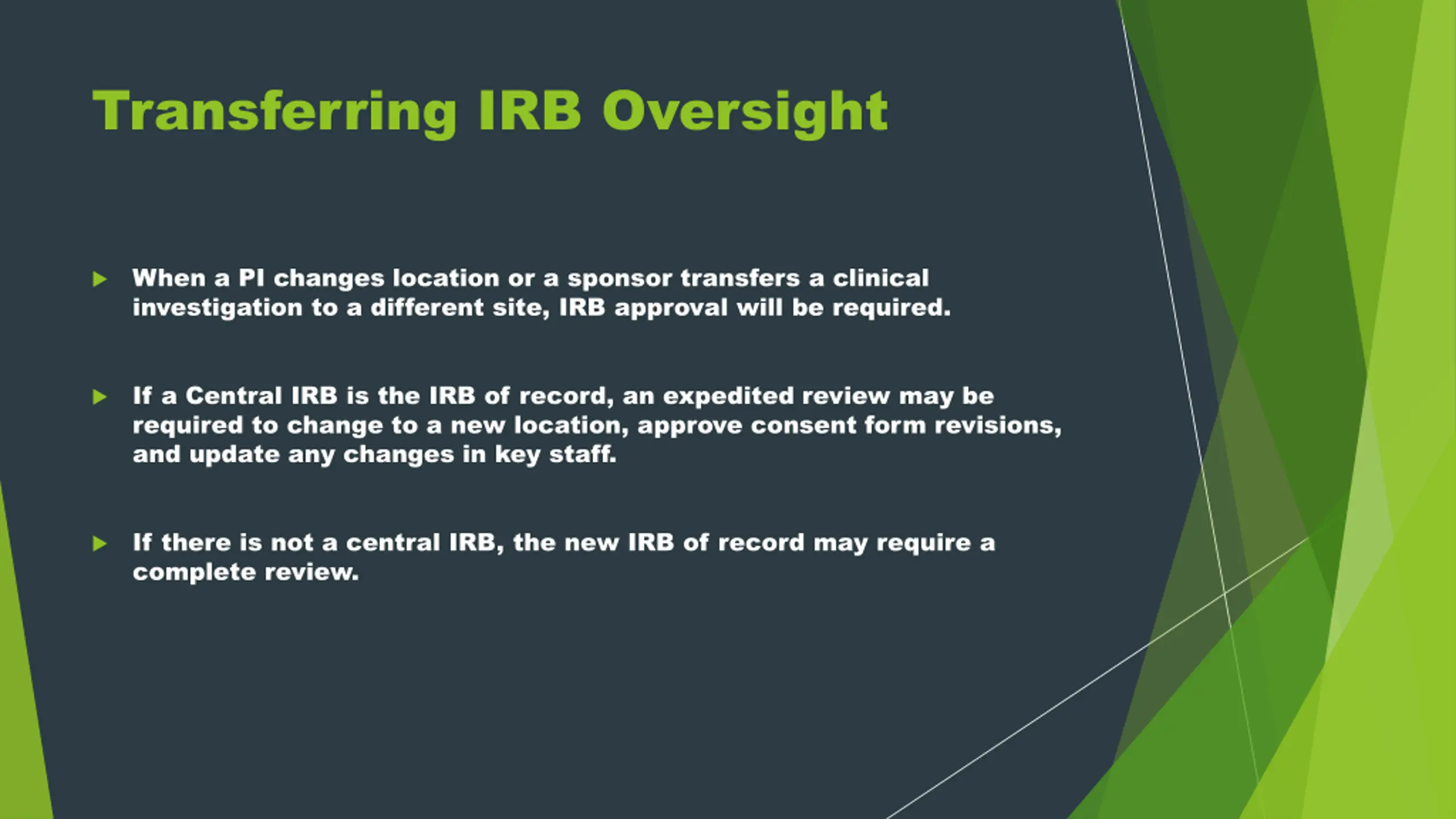 Transferring IRB Oversight

▶ When a PI changes location or a sponsor transfers a clinical investigation to a different site, IRB approval will be required.

▶ If a Central IRB is the IRB of record, an expedited review may be required to change to a new location, approve consent form revisions, and update any changes in key staff.

▶ If there is not a central IRB, the new IRB of record may require a complete review.